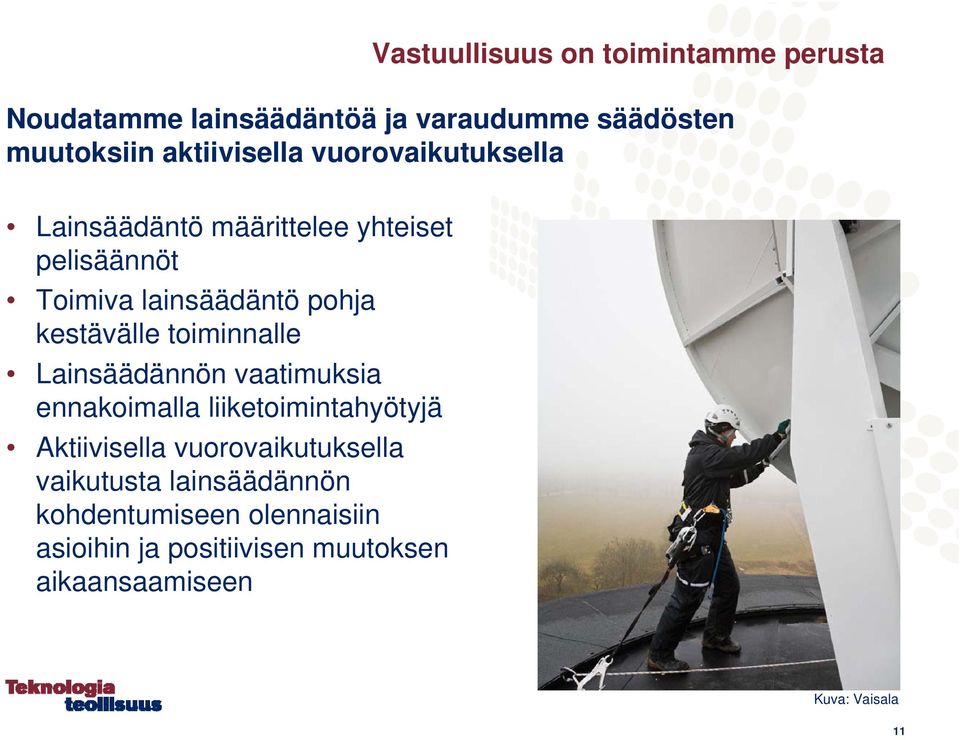 Vastuullisuus on toimintamme perusta

Noudatamme lainsäädäntöä ja varaudumme säädösten muutoksiin aktiivisella vuorovaikutuksella

• Lainsäädäntö määrittelee yhteiset pelisäännöt
• Toimiva lainsäädäntö pohja kestävälle toiminnalle
• Lainsäädännön vaatimuksia ennakoimalla liiketoimintahyötyjä
• Aktiivisella vuorovaikutuksella vaikutusta lainsäädännön kohdentumiseen olennaisiin asioihin ja positiivisen muutoksen aikaansaamiseen

Teknologia teollisuus

Kuva: Vaisala

11